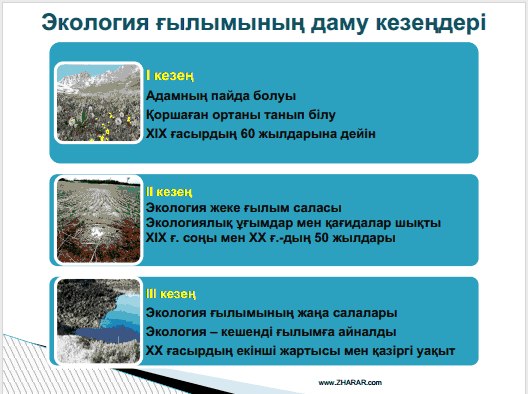 Экология ғылымының даму кезеңдері

I кезең
Адамның пайда болуы
Қоршаған ортаны танып білу
XIX ғасырдың 60 жылдарына дейін

II кезең
Экология жеке ғылым саласы
Экологиялық ұғымдар мен қағидалар шықты
XIX ғ. соңы мен XX ғ.-дың 50 жылдары

III кезең
Экология ғылымының жаңа салалары
Экология – кешенді ғылымға айналды
XX ғасырдың екінші жартысы мен қазіргі уақыт

www.ZHARAR.com